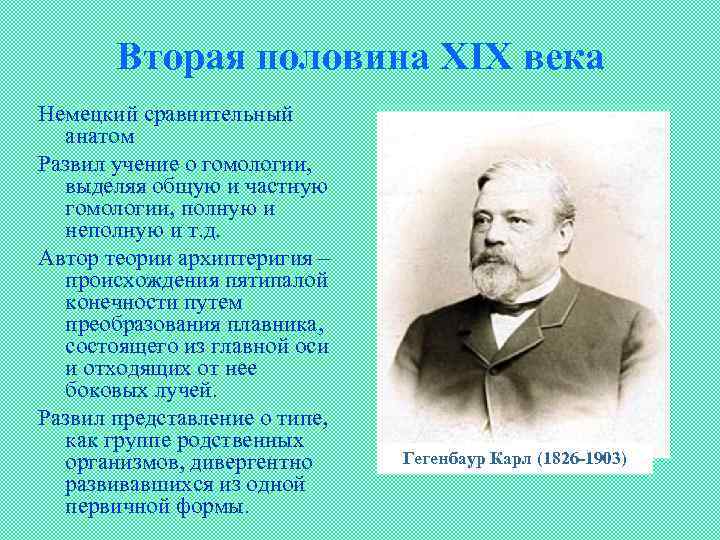 Вторая половина XIX века

Немецкий сравнительный анатом

Развил учение о гомологии, выделяя общую и частную гомологии, полную и неполную и т.д.

Автор теории архиптеригия – происхождения пятипалой конечности путем преобразования плавника, состоящего из главной оси и отходящих от нее боковых лучей.

Развил представление о типе, как группе родственных организмов, дивергентно развивавшихся из одной первичной формы.

Гегенбаур Карл (1826-1903)